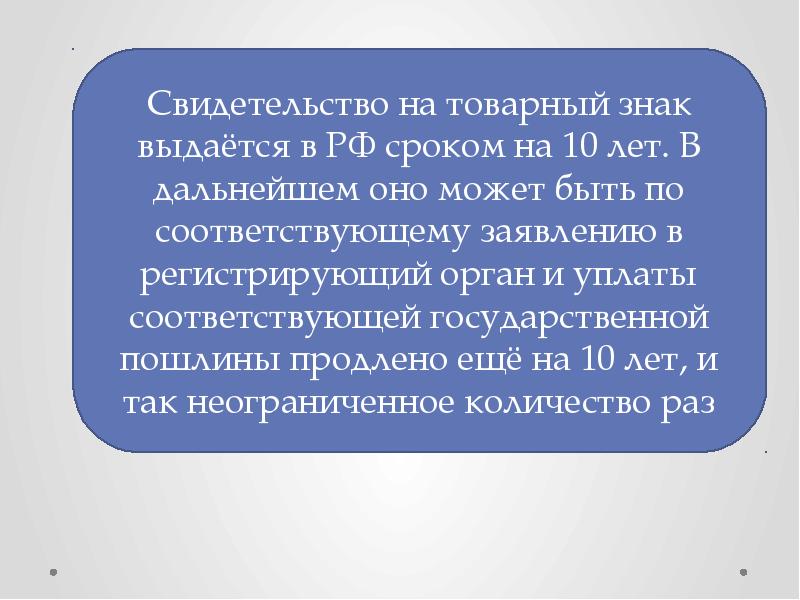 Свидетельство на товарный знак выдаётся в РФ сроком на 10 лет. В дальнейшем оно может быть по соответствующему заявлению в регистрирующий орган и уплаты соответствующей государственной пошлины продлено ещё на 10 лет, и так неограниченное количество раз